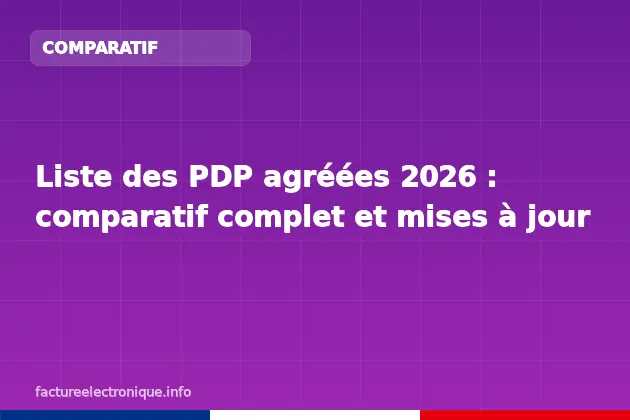 COMPARATIF

Liste des PDP agréées 2026 : comparatif complet et mises à jour

factureelectronique.info